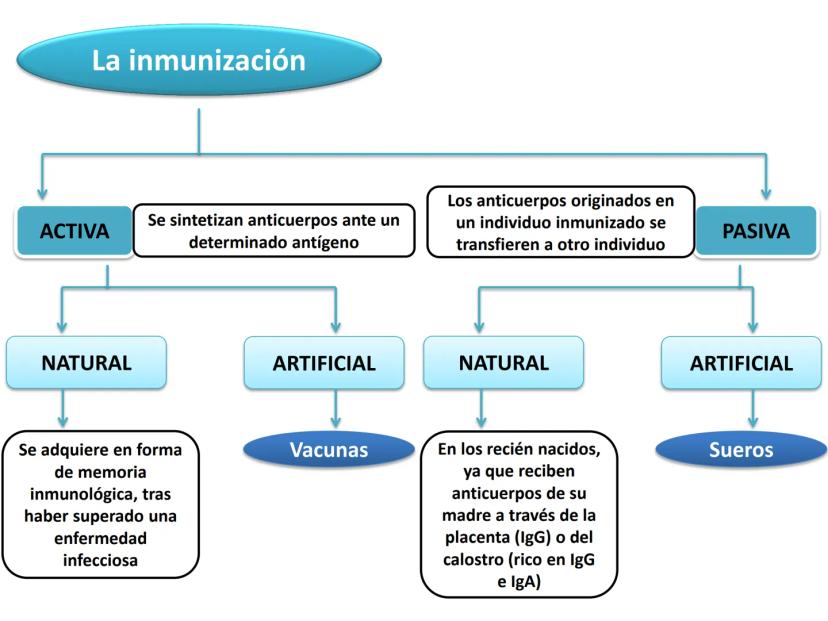 La inmunización

ACTIVA

Se sintetizan anticuerpos ante un determinado antígeno

Los anticuerpos originados en un individuo inmunizado se transfieren a otro individuo

PASIVA

NATURAL

ARTIFICIAL

NATURAL

ARTIFICIAL

Se adquiere en forma de memoria inmunológica, tras haber superado una enfermedad infecciosa

Vacunas

En los recién nacidos, ya que reciben anticuerpos de su madre a través de la placenta (IgG) o del calostro (rico en IgG e IgA)

Sueros